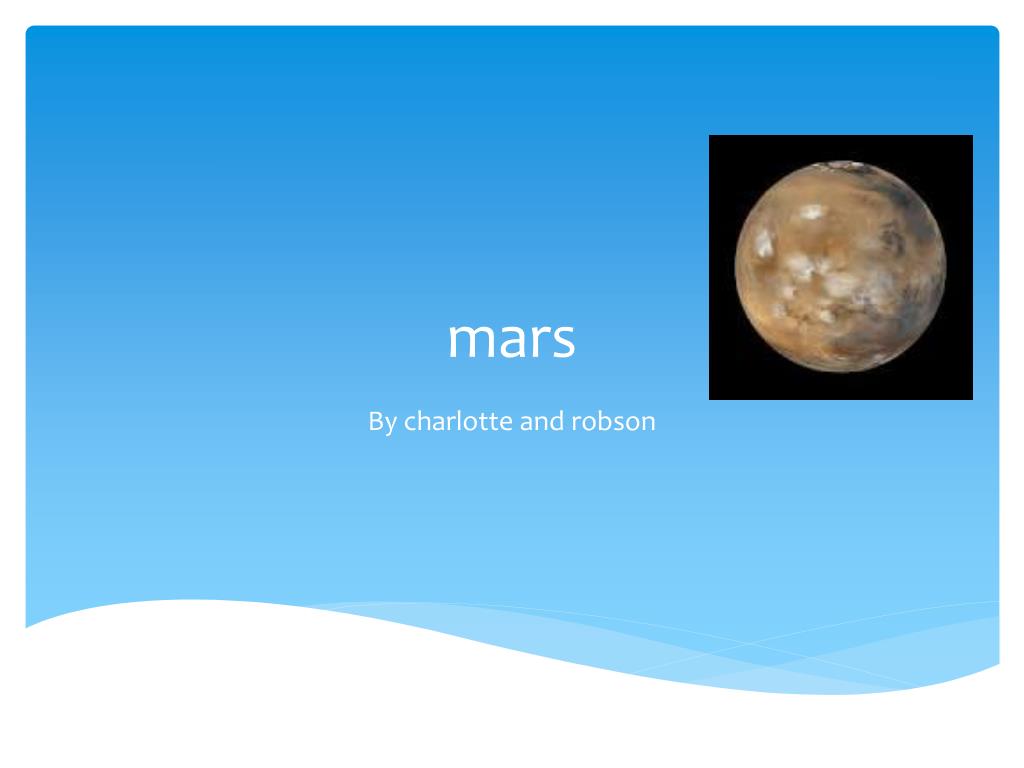 mars

By charlotte and robson